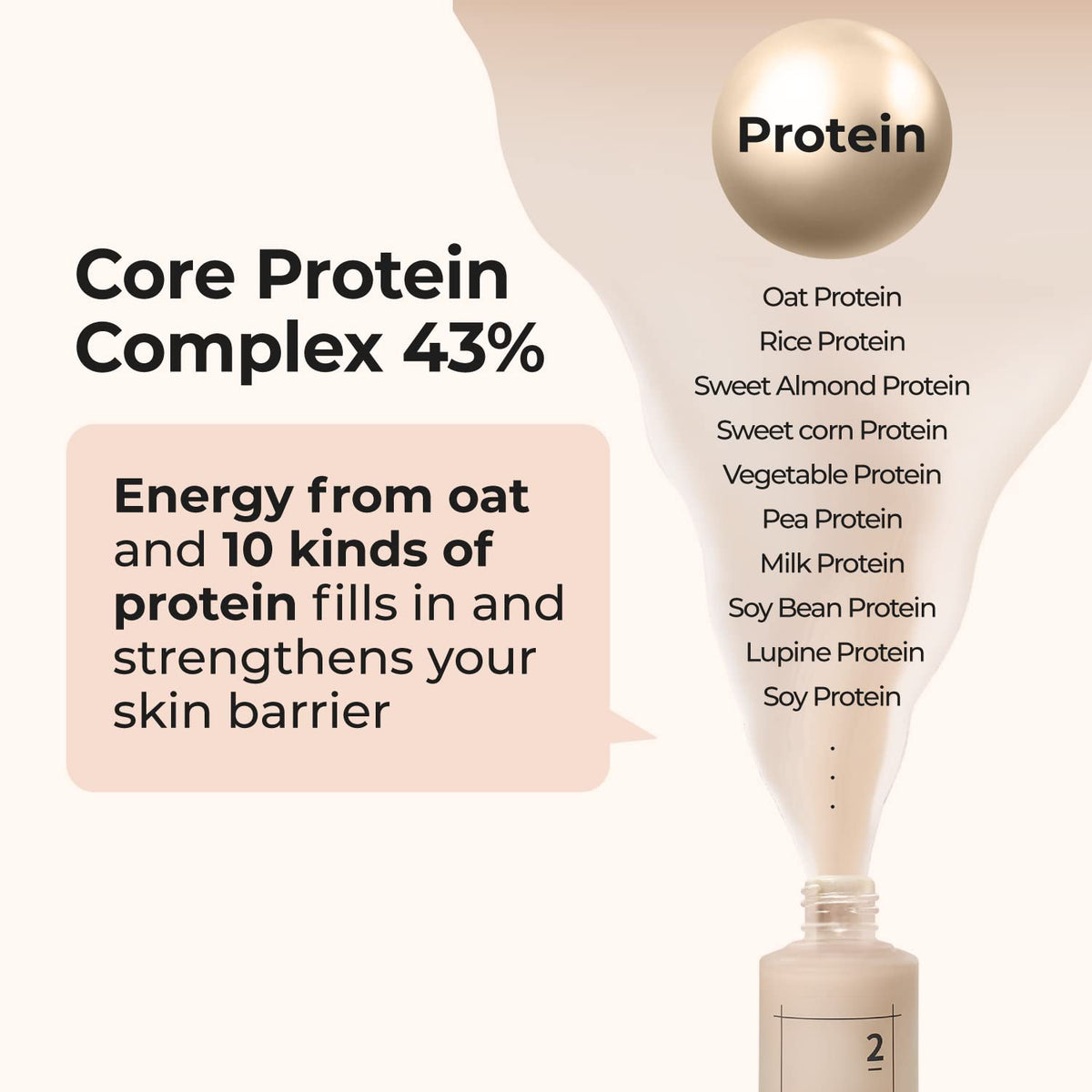 Core Protein Complex 43%

Energy from oat and 10 kinds of protein fills in and strengthens your skin barrier

Protein

Oat Protein
Rice Protein
Sweet Almond Protein
Sweet corn Protein
Vegetable Protein
Pea Protein
Milk Protein
Soy Bean Protein
Lupine Protein
Soy Protein
.
.
.

2